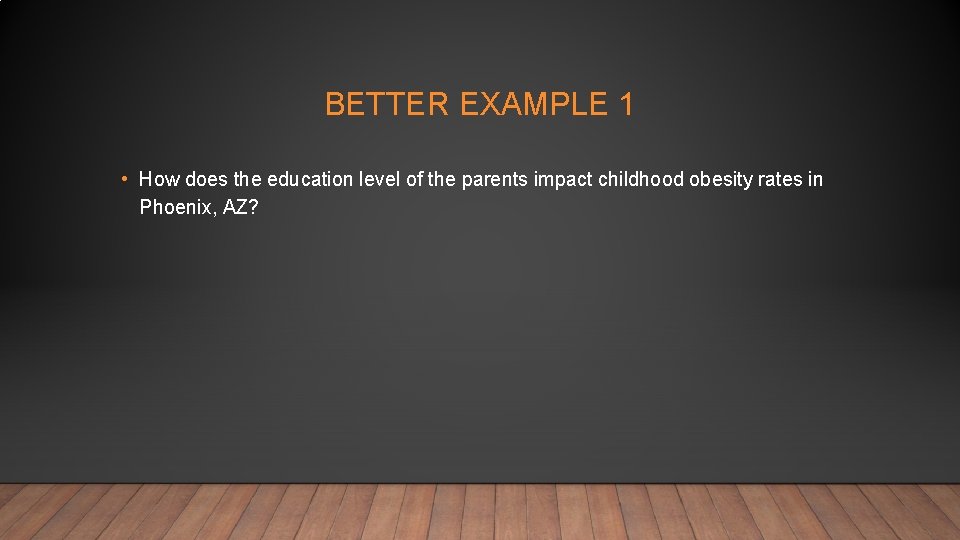 BETTER EXAMPLE 1

• How does the education level of the parents impact childhood obesity rates in Phoenix, AZ?